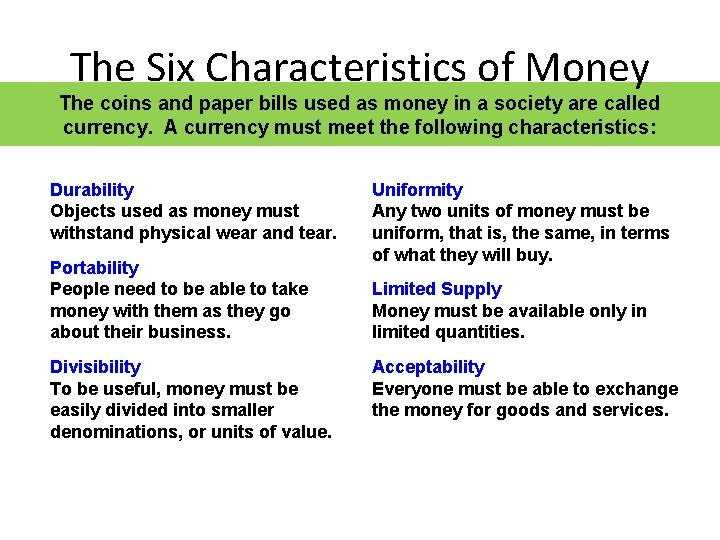 The Six Characteristics of Money

The coins and paper bills used as money in a society are called currency. A currency must meet the following characteristics:

Durability
Objects used as money must withstand physical wear and tear.

Portability
People need to be able to take money with them as they go about their business.

Divisibility
To be useful, money must be easily divided into smaller denominations, or units of value.

Uniformity
Any two units of money must be uniform, that is, the same, in terms of what they will buy.

Limited Supply
Money must be available only in limited quantities.

Acceptability
Everyone must be able to exchange the money for goods and services.